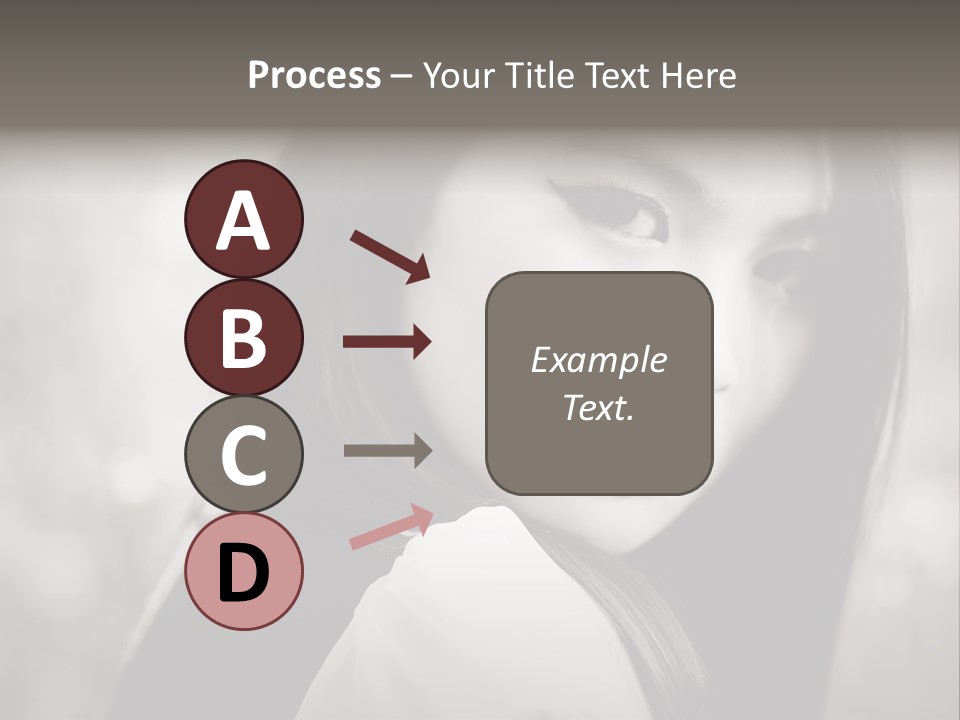 Process – Your Title Text Here

A

B

C

D

Example Text.